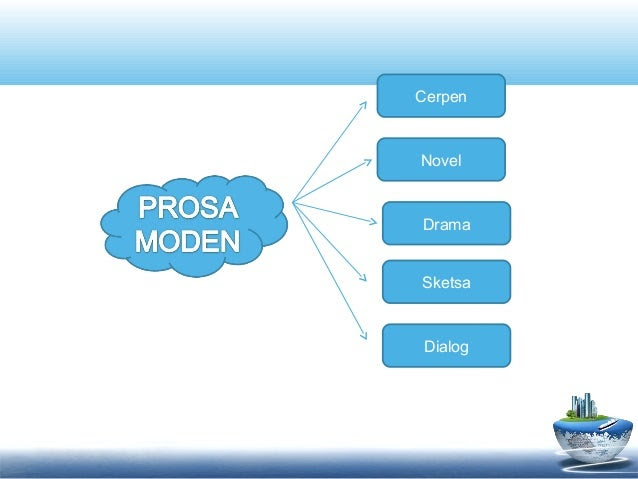 PROSA MODEN

Cerpen

Novel

Drama

Sketsa

Dialog